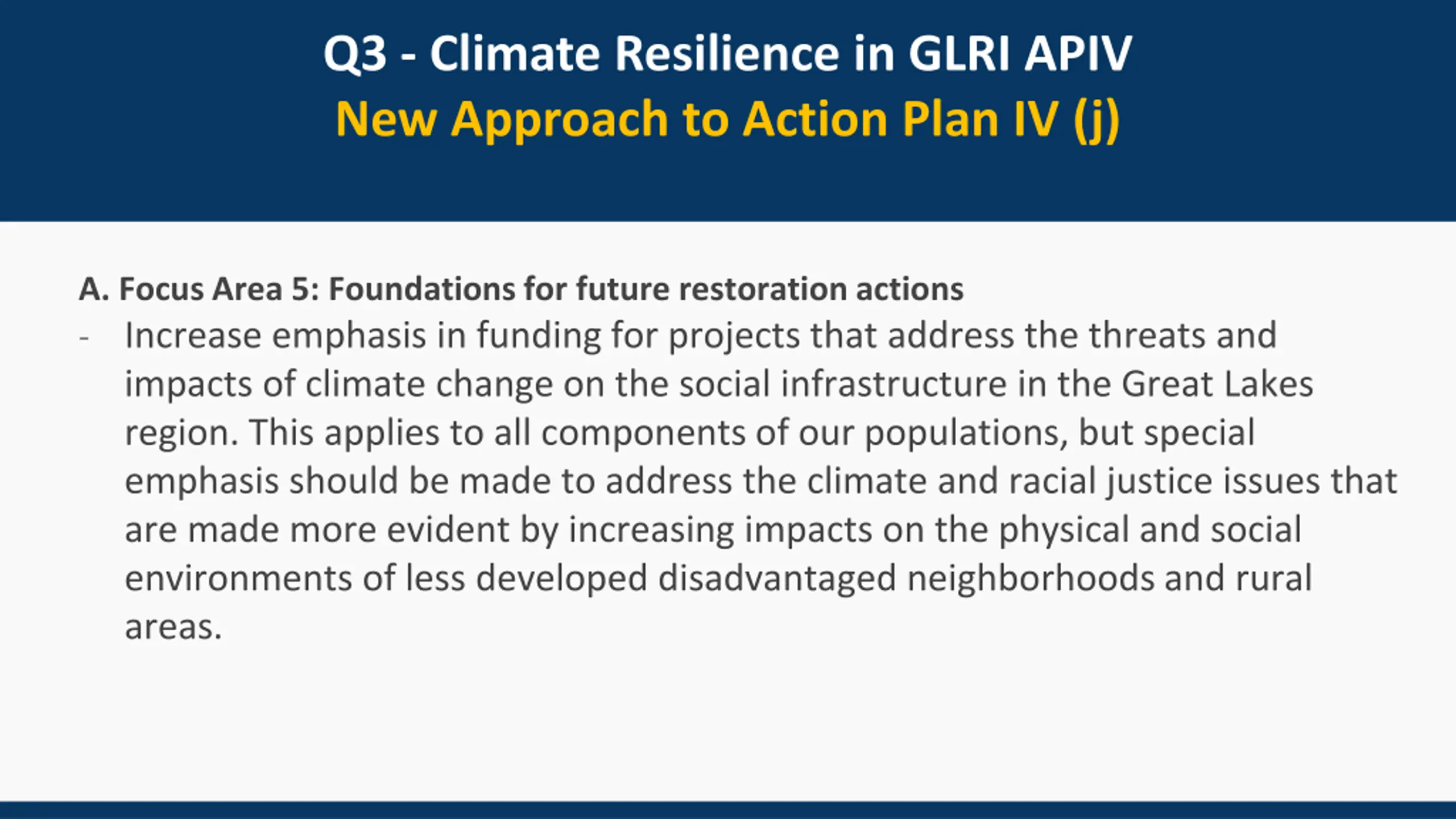 Q3 - Climate Resilience in GLRI APIV
New Approach to Action Plan IV (j)

A. Focus Area 5: Foundations for future restoration actions

- Increase emphasis in funding for projects that address the threats and impacts of climate change on the social infrastructure in the Great Lakes region. This applies to all components of our populations, but special emphasis should be made to address the climate and racial justice issues that are made more evident by increasing impacts on the physical and social environments of less developed disadvantaged neighborhoods and rural areas.